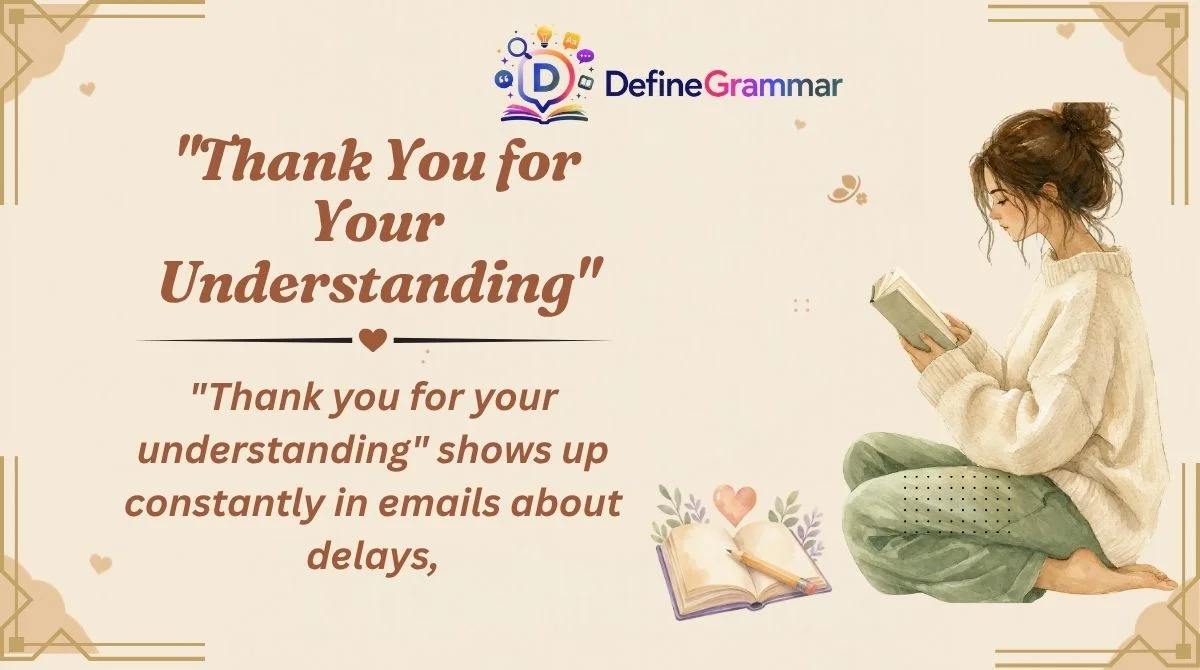 DefineGrammar

"Thank You for Your Understanding"

"Thank you for your understanding" shows up constantly in emails about delays,